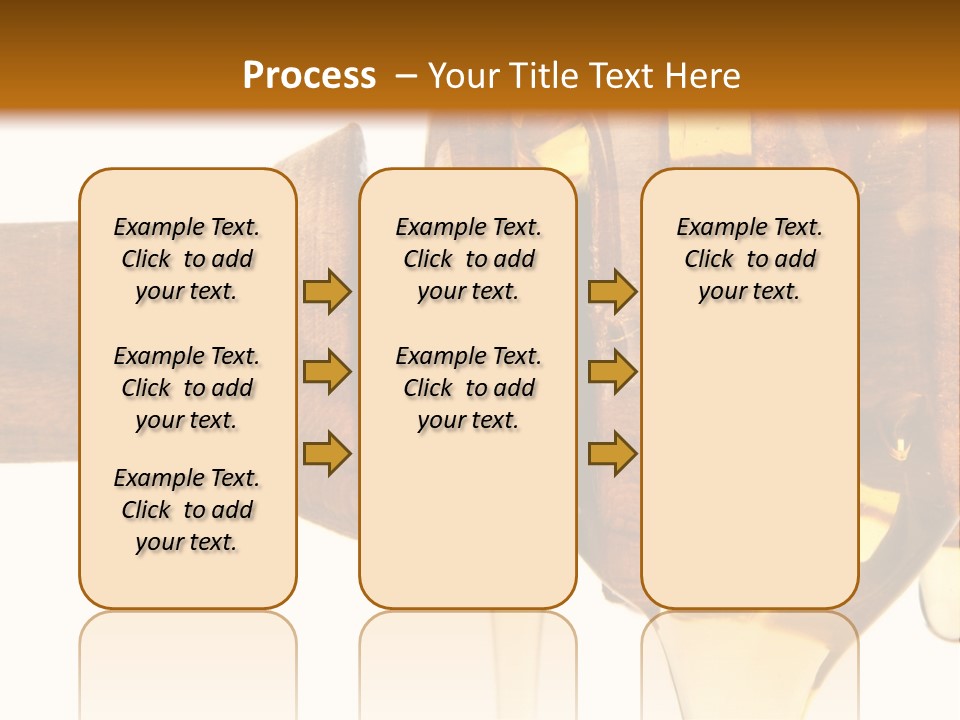 Process – Your Title Text Here

Example Text. Click to add your text.

Example Text. Click to add your text.

Example Text. Click to add your text.

Example Text. Click to add your text.

Example Text. Click to add your text.

Example Text. Click to add your text.